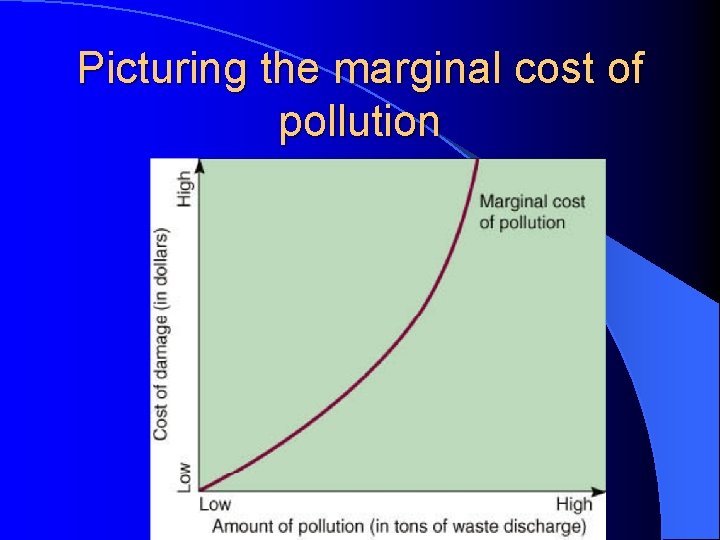 Picturing the marginal cost of pollution

High
Cost of damage (in dollars)
Low

Marginal cost of pollution

Low
High
Amount of pollution (in tons of waste discharge)